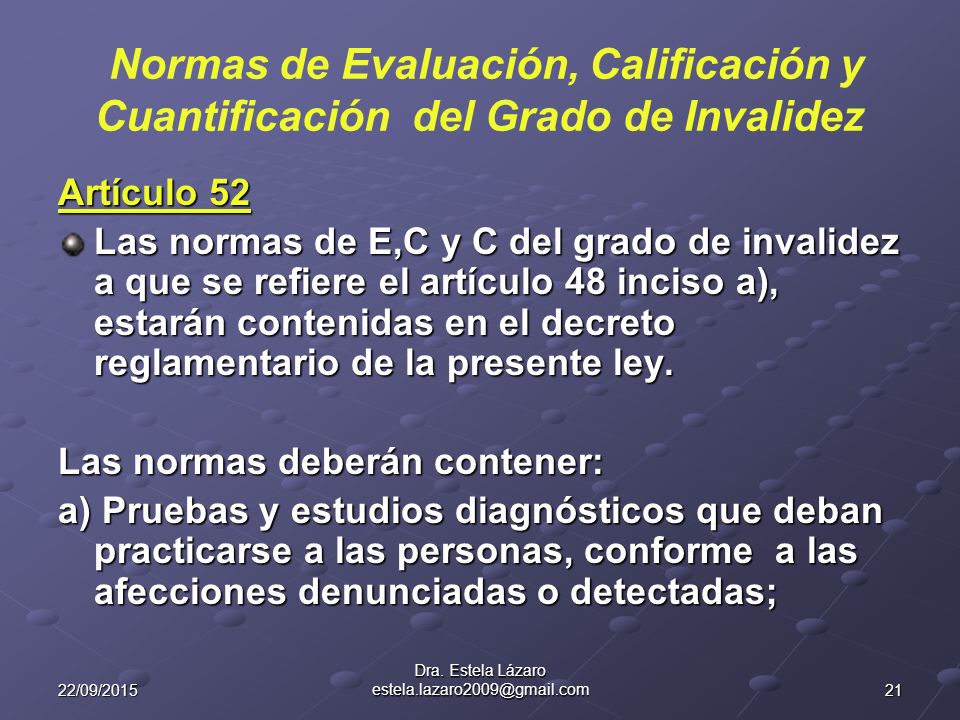 Normas de Evaluación, Calificación y Cuantificación del Grado de Invalidez

Artículo 52

Las normas de E,C y C del grado de invalidez a que se refiere el artículo 48 inciso a), estarán contenidas en el decreto reglamentario de la presente ley.

Las normas deberán contener:

a) Pruebas y estudios diagnósticos que deban practicarse a las personas, conforme a las afecciones denunciadas o detectadas;

22/09/2015

Dra. Estela Lázaro
estela.lazaro2009@gmail.com

21